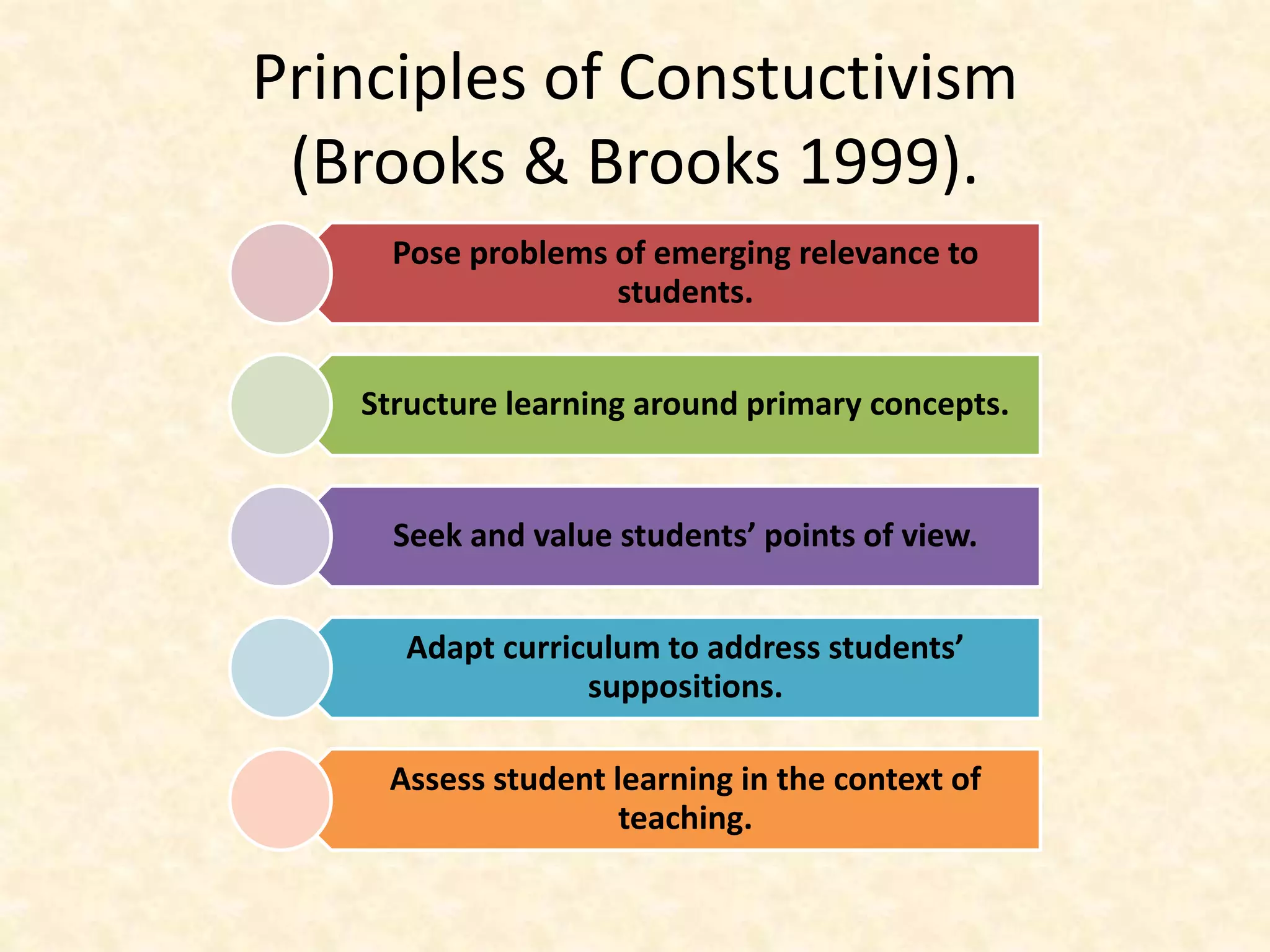 Principles of Constuctivism (Brooks & Brooks 1999).

Pose problems of emerging relevance to students.

Structure learning around primary concepts.

Seek and value students’ points of view.

Adapt curriculum to address students’ suppositions.

Assess student learning in the context of teaching.